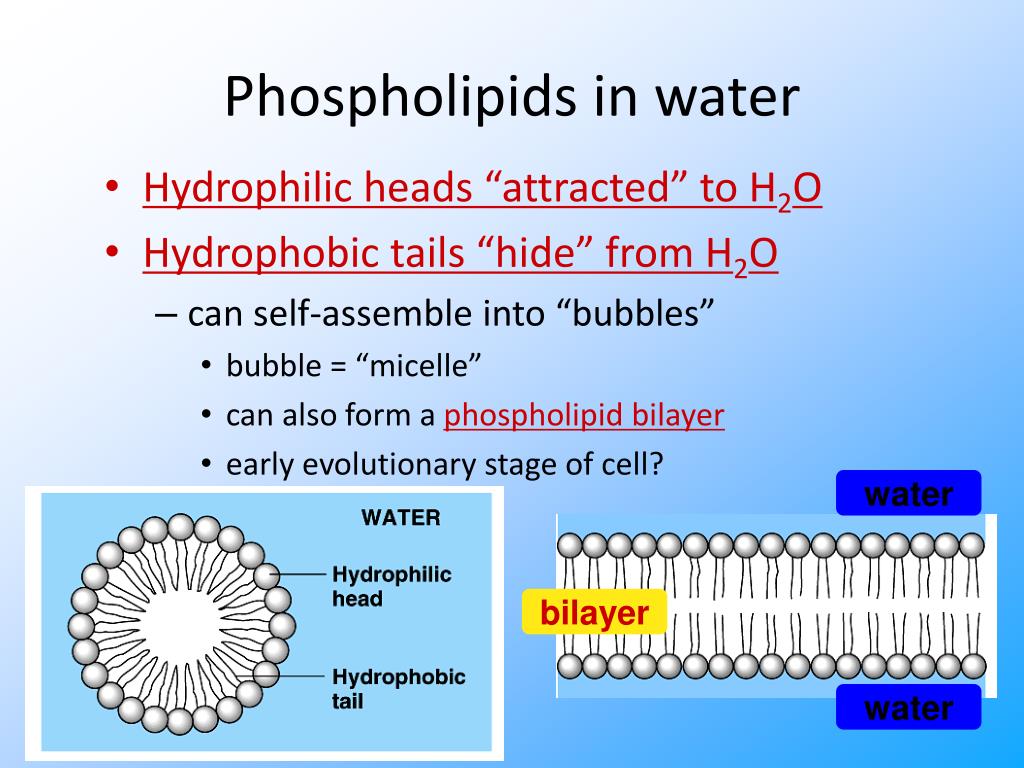 Phospholipids in water

• Hydrophilic heads “attracted” to $H_2O$
• Hydrophobic tails “hide” from $H_2O$
– can self-assemble into “bubbles”
• bubble = “micelle”
• can also form a phospholipid bilayer
• early evolutionary stage of cell?

WATER
Hydrophilic head
Hydrophobic tail

water
bilayer
water